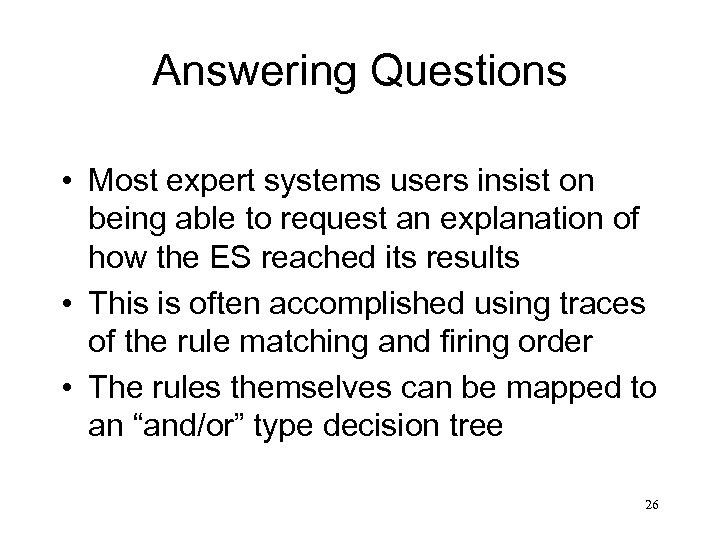 Answering Questions

• Most expert systems users insist on being able to request an explanation of how the ES reached its results

• This is often accomplished using traces of the rule matching and firing order

• The rules themselves can be mapped to an “and/or” type decision tree

26